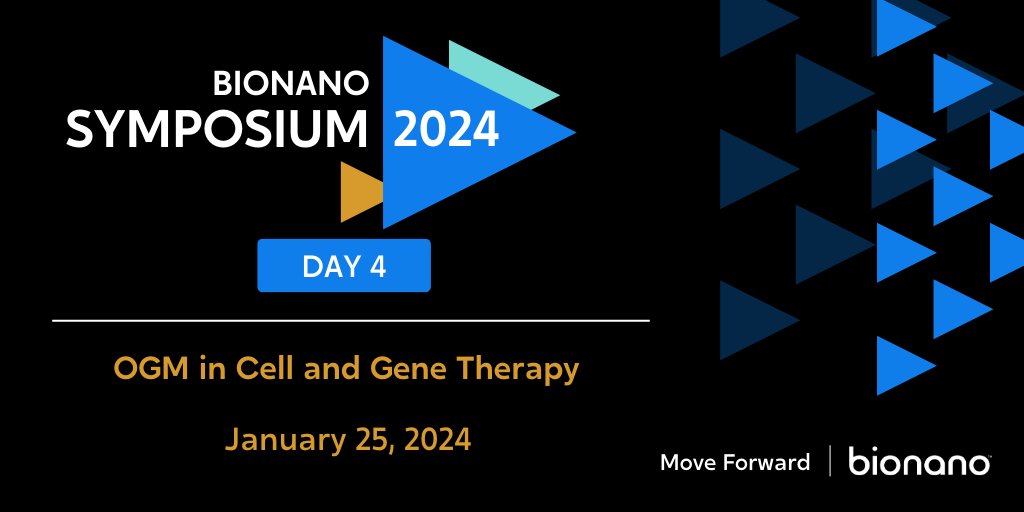 BIONANO
SYMPOSIUM 2024

DAY 4

OGM in Cell and Gene Therapy

January 25, 2024

Move Forward | bionano